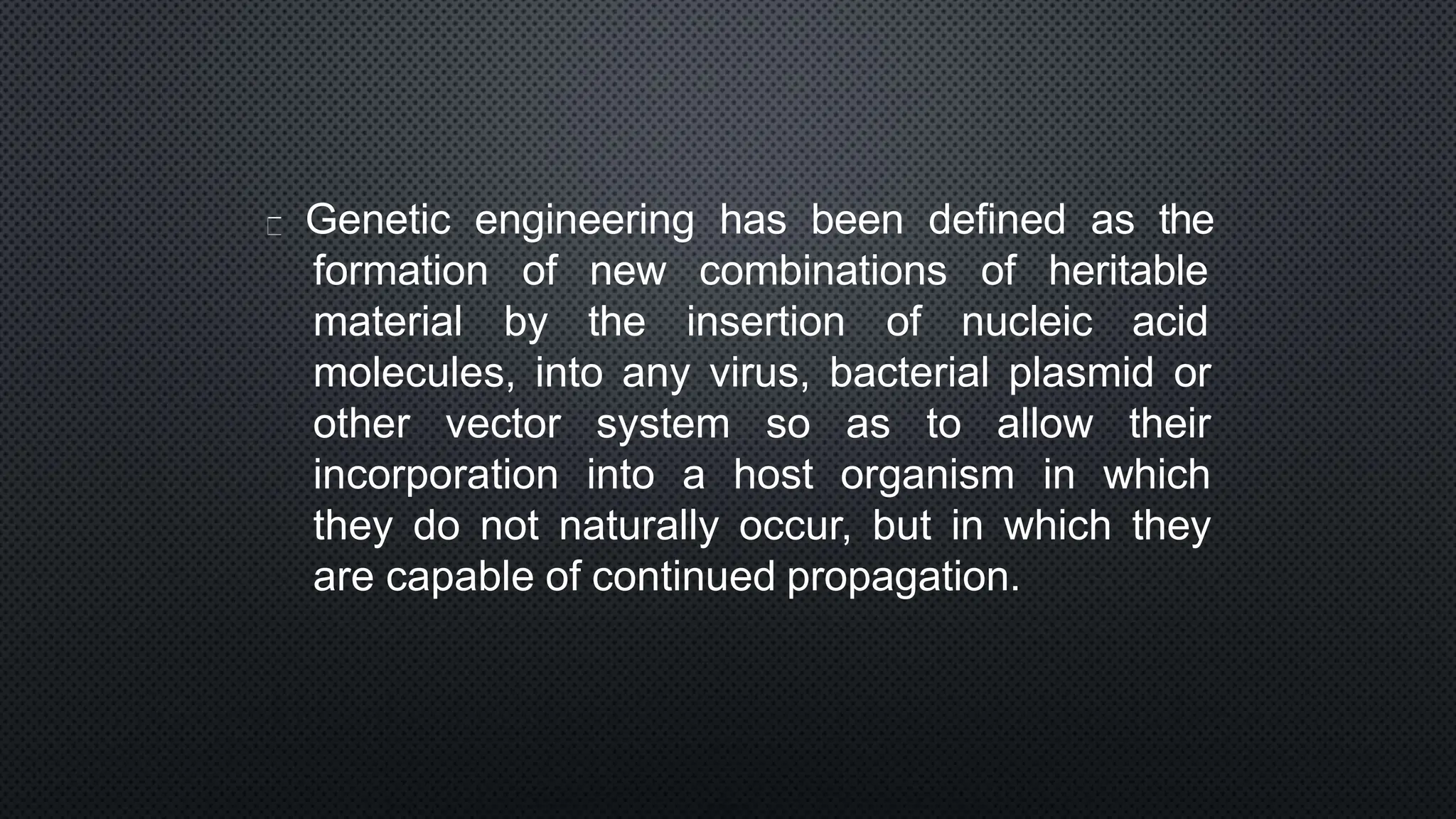 Genetic engineering has been defined as the formation of new combinations of heritable material by the insertion of nucleic acid molecules, into any virus, bacterial plasmid or other vector system so as to allow their incorporation into a host organism in which they do not naturally occur, but in which they are capable of continued propagation.